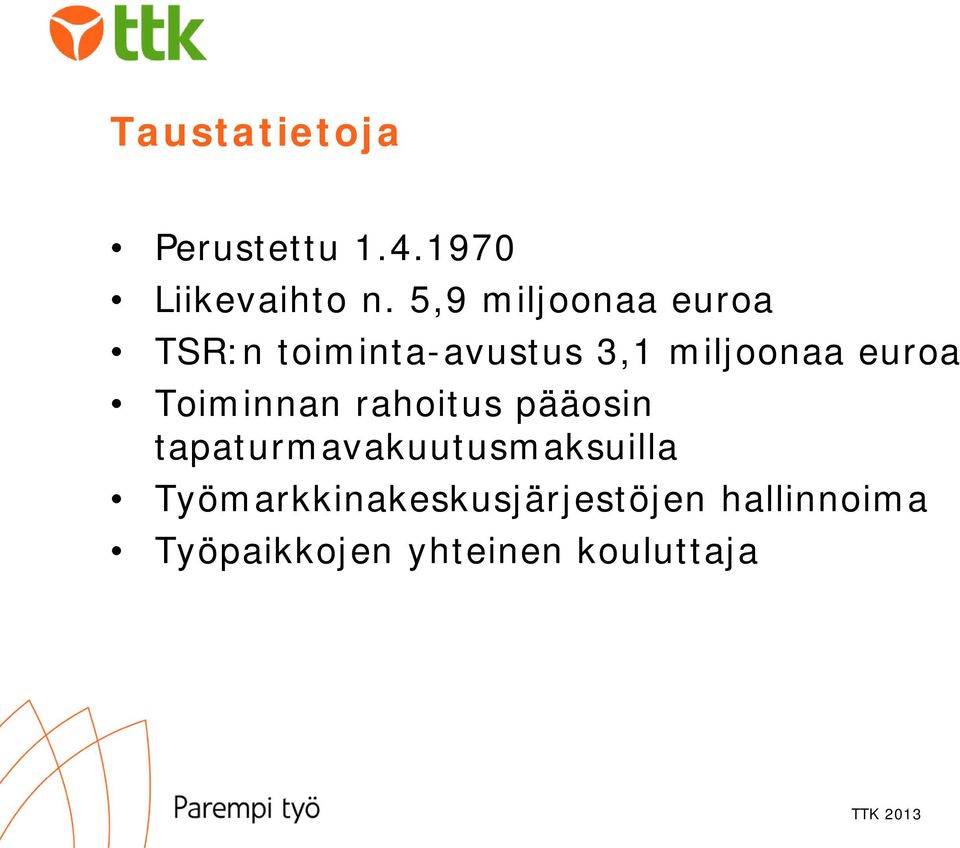 ttk

Taustatietoja

• Perustettu 1.4.1970
• Liikevaihto n. 5,9 miljoonaa euroa
• TSR:n toiminta-avustus 3,1 miljoonaa euroa
• Toiminnan rahoitus pääosin tapaturmavakuutusmaksuilla
• Työmarkkinakeskusjärjestöjen hallinnoima
• Työpaikkojen yhteinen kouluttaja

Parempi työ

TTK 2013